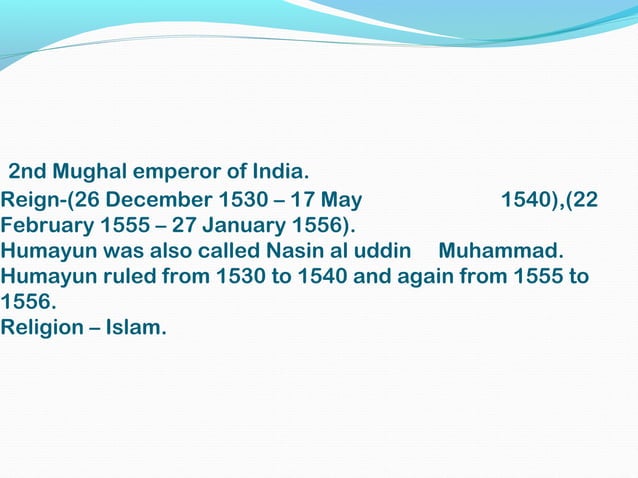 2nd Mughal emperor of India.
Reign-(26 December 1530 – 17 May 1540),(22 February 1555 – 27 January 1556).
Humayun was also called Nasin al uddin Muhammad.
Humayun ruled from 1530 to 1540 and again from 1555 to 1556.
Religion – Islam.